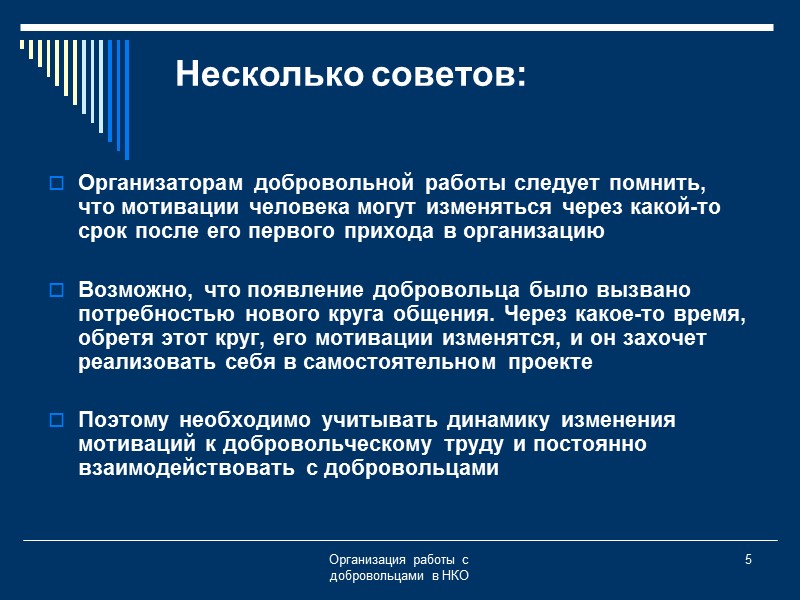 Несколько советов:

Организаторам добровольной работы следует помнить, что мотивации человека могут изменяться через какой-то срок после его первого прихода в организацию

Возможно, что появление добровольца было вызвано потребностью нового круга общения. Через какое-то время, обретя этот круг, его мотивации изменятся, и он захочет реализовать себя в самостоятельном проекте

Поэтому необходимо учитывать динамику изменения мотиваций к добровольческому труду и постоянно взаимодействовать с добровольцами

Организация работы с добровольцами в НКО

5